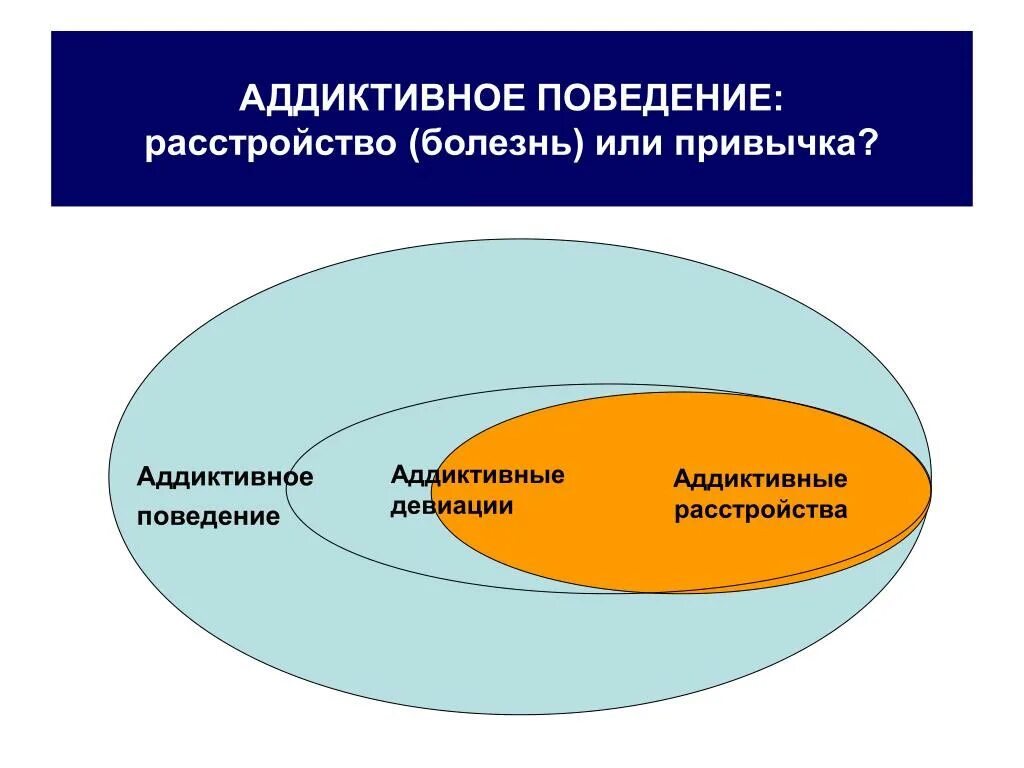 АДДИКТИВНОЕ ПОВЕДЕНИЕ:
расстройство (болезнь) или привычка?

Аддиктивное поведение

Аддиктивные девиации

Аддиктивные расстройства